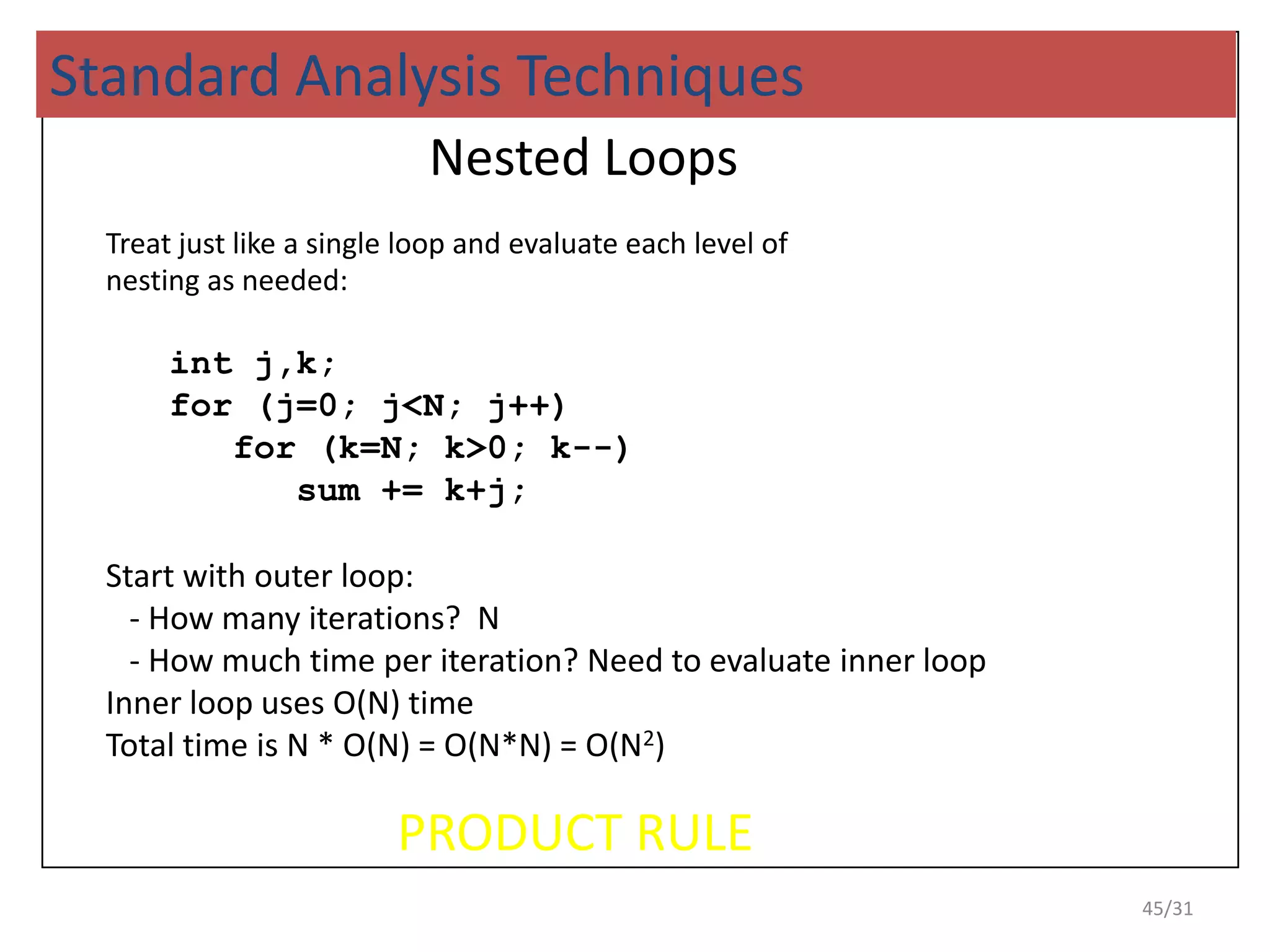 Standard Analysis Techniques

Nested Loops

Treat just like a single loop and evaluate each level of nesting as needed:

int j,k;
for (j=0; j<N; j++)
for (k=N; k>0; k--)
sum += k+j;

Start with outer loop:
- How many iterations? N
- How much time per iteration? Need to evaluate inner loop
Inner loop uses O(N) time
Total time is N * O(N) = O(N*N) = O($N^2$)

PRODUCT RULE

45/31